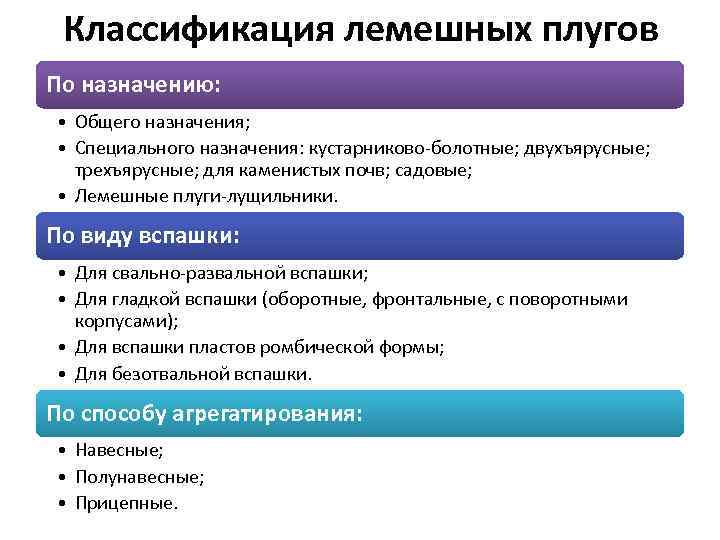 Классификация лемешных плугов

По назначению:

• Общего назначения;
• Специального назначения: кустарниково-болотные; двухъярусные; трехъярусные; для каменистых почв; садовые;
• Лемешные плуги-лущильники.

По виду вспашки:

• Для свально-развальной вспашки;
• Для гладкой вспашки (оборотные, фронтальные, с поворотными корпусами);
• Для вспашки пластов ромбической формы;
• Для безотвальной вспашки.

По способу агрегатирования:

• Навесные;
• Полунавесные;
• Прицепные.